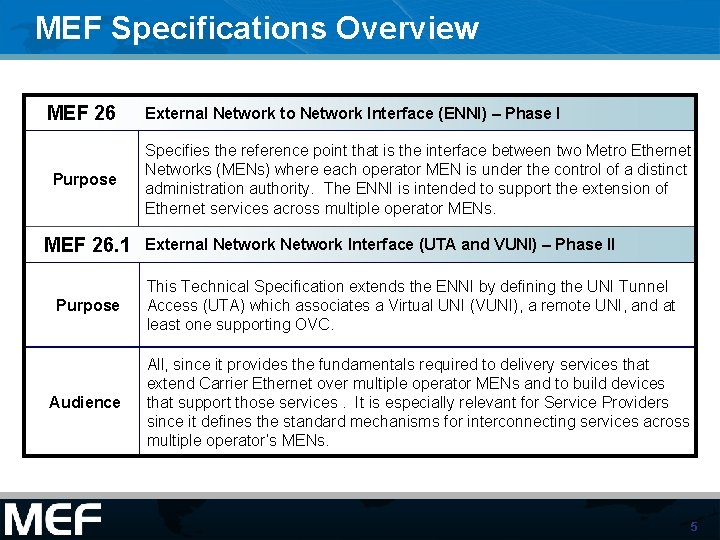 MEF Specifications Overview

| MEF 26 | External Network to Network Interface (ENNI) – Phase I |
|---|---|
| Purpose | Specifies the reference point that is the interface between two Metro Ethernet Networks (MENs) where each operator MEN is under the control of a distinct administration authority. The ENNI is intended to support the extension of Ethernet services across multiple operator MENs. |
| MEF 26.1 | External Network Network Interface (UTA and VUNI) – Phase II |
| Purpose | This Technical Specification extends the ENNI by defining the UNI Tunnel Access (UTA) which associates a Virtual UNI (VUNI), a remote UNI, and at least one supporting OVC. |
| Audience | All, since it provides the fundamentals required to delivery services that extend Carrier Ethernet over multiple operator MENs and to build devices that support those services . It is especially relevant for Service Providers since it defines the standard mechanisms for interconnecting services across multiple operator's MENs. |

MEF

5